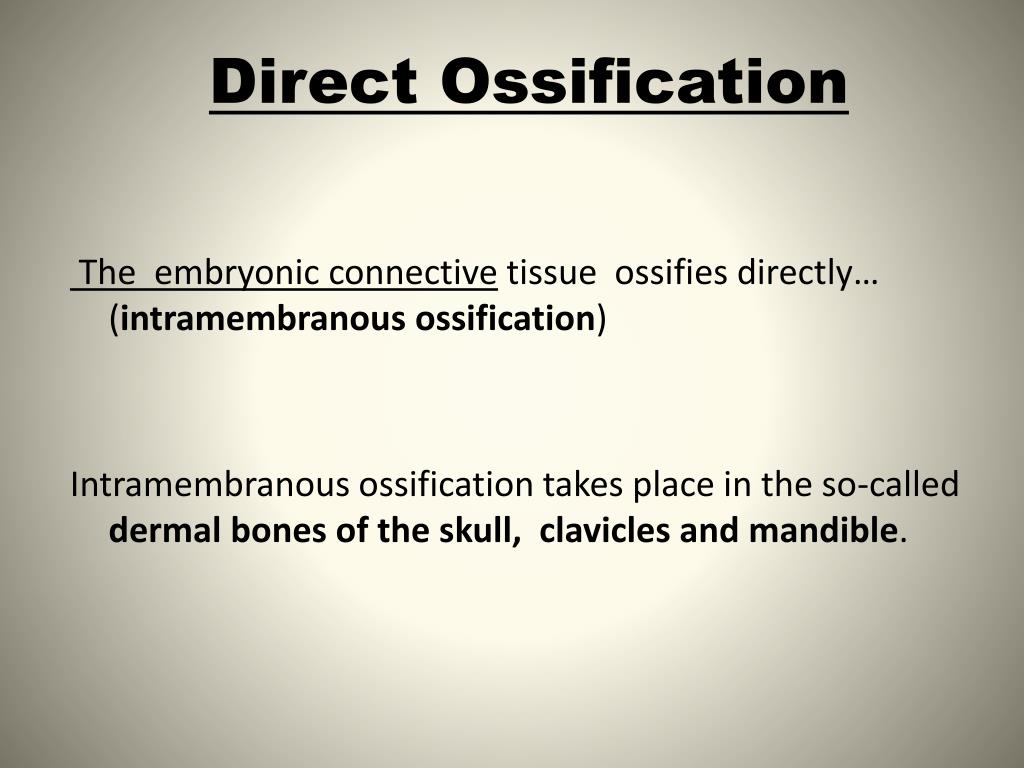 Direct Ossification

The embryonic connective tissue ossifies directly… (intramembranous ossification)

Intramembranous ossification takes place in the so-called dermal bones of the skull, clavicles and mandible.